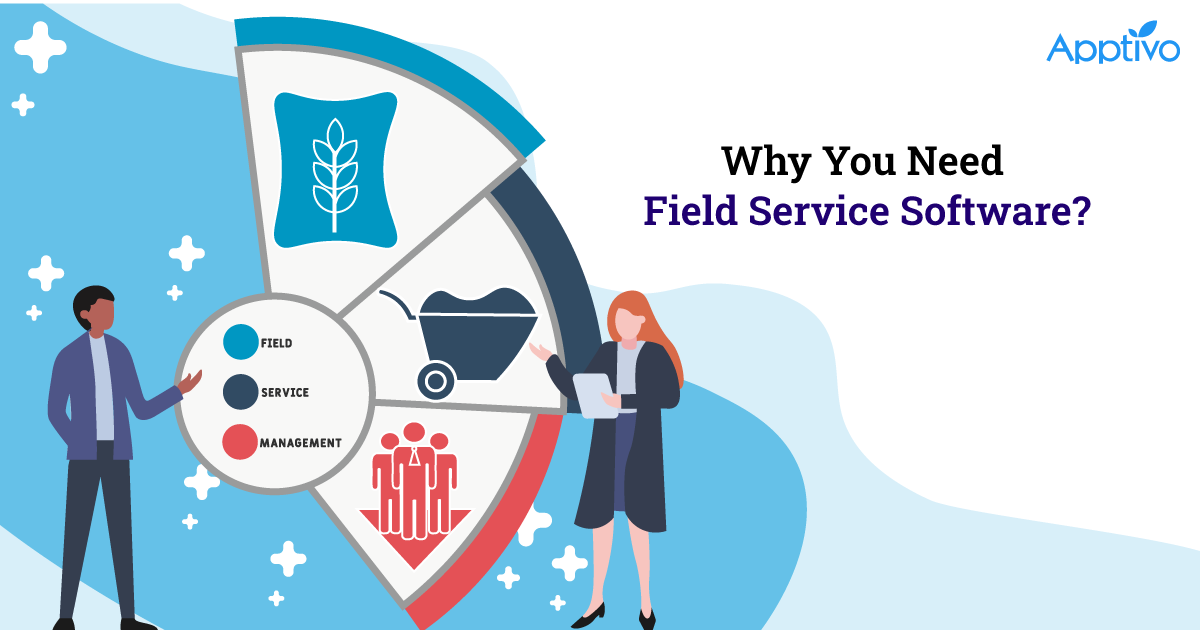 Apptivo

Why You Need
Field Service Software?

FIELD
SERVICE
MANAGEMENT